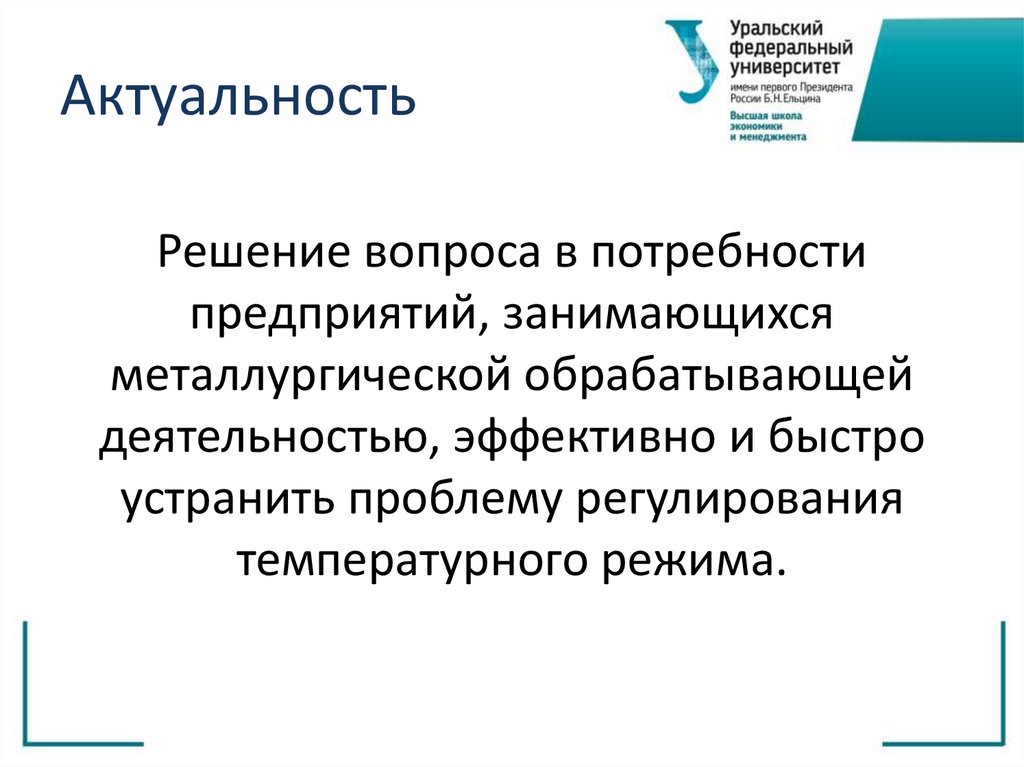 Актуальность

Уральский федеральный университет
имени первого Президента России Б.Н.Ельцина
Высшая школа экономики и менеджмента

Решение вопроса в потребности предприятий, занимающихся металлургической обрабатывающей деятельностью, эффективно и быстро устранить проблему регулирования температурного режима.